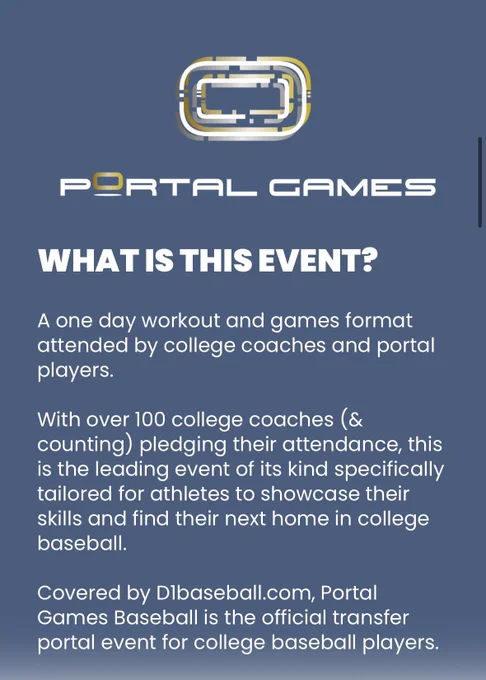 PORTAL GAMES

WHAT IS THIS EVENT?

A one day workout and games format attended by college coaches and portal players.

With over 100 college coaches (& counting) pledging their attendance, this is the leading event of its kind specifically tailored for athletes to showcase their skills and find their next home in college baseball.

Covered by D1baseball.com, Portal Games Baseball is the official transfer portal event for college baseball players.